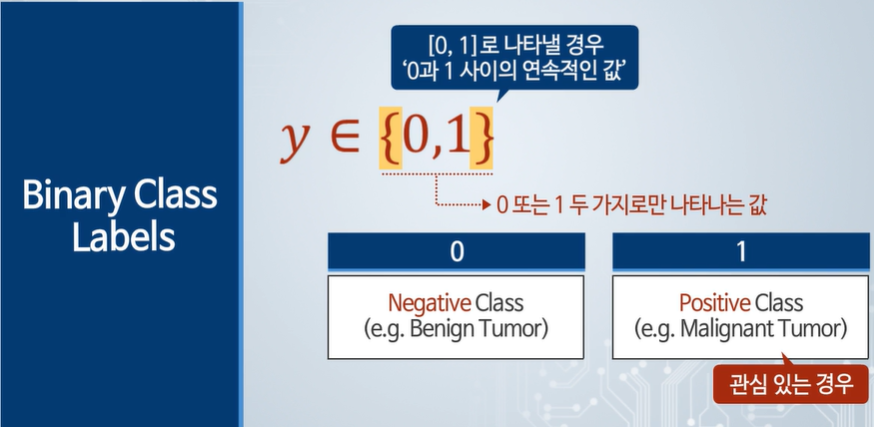 Binary Class Labels

[0, 1]로 나타낼 경우
'0과 1 사이의 연속적인 값'

$y \in \{0,1\}$

0 또는 1 두 가지로만 나타나는 값

| 0 | 1 |
|---|---|
| Negative Class (e.g. Benign Tumor) | Positive Class (e.g. Malignant Tumor) |

관심 있는 경우